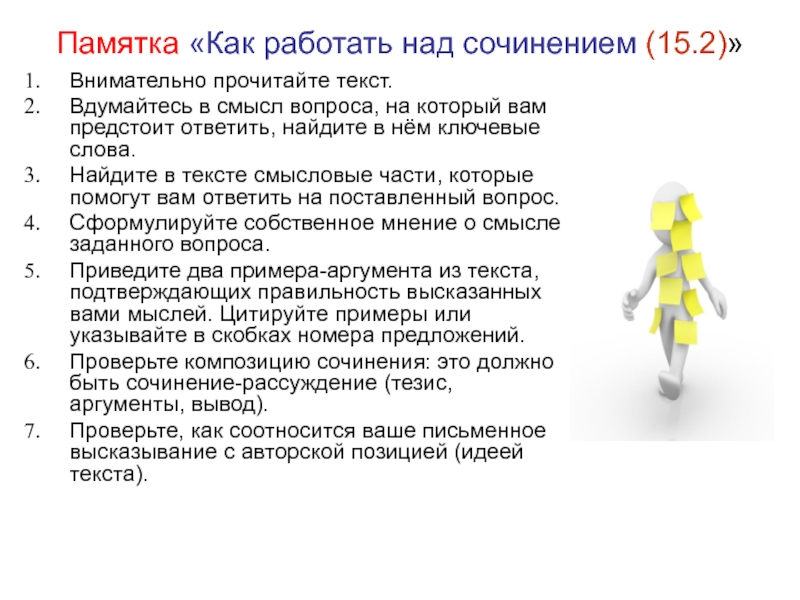 Памятка «Как работать над сочинением (15.2)»

1. Внимательно прочитайте текст.
2. Вдумайтесь в смысл вопроса, на который вам предстоит ответить, найдите в нём ключевые слова.
3. Найдите в тексте смысловые части, которые помогут вам ответить на поставленный вопрос.
4. Сформулируйте собственное мнение о смысле заданного вопроса.
5. Приведите два примера-аргумента из текста, подтверждающих правильность высказанных вами мыслей. Цитируйте примеры или указывайте в скобках номера предложений.
6. Проверьте композицию сочинения: это должно быть сочинение-рассуждение (тезис, аргументы, вывод).
7. Проверьте, как соотносится ваше письменное высказывание с авторской позицией (идеей текста).